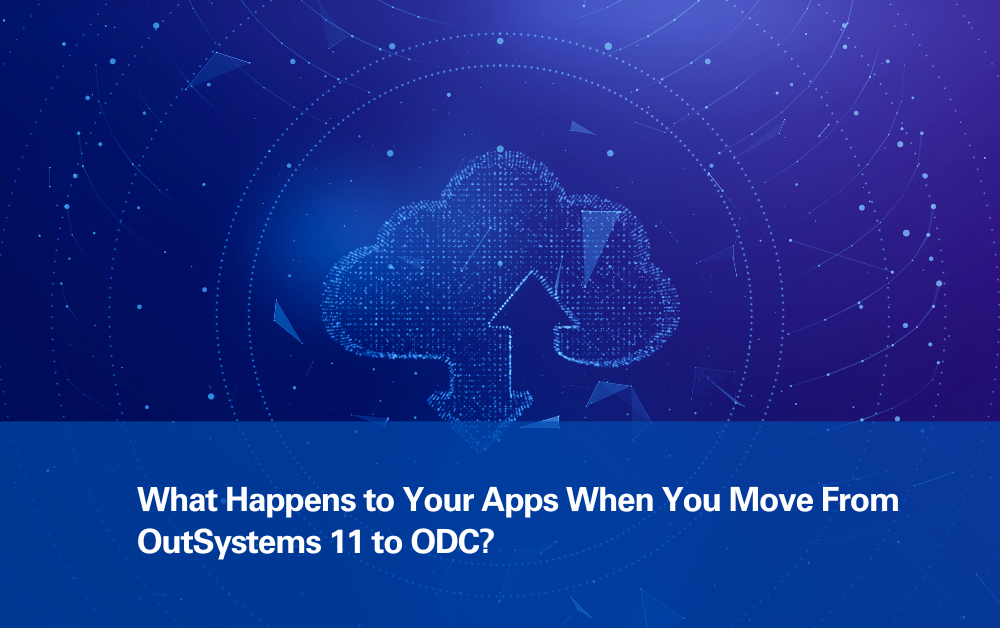 What Happens to Your Apps When You Move From OutSystems 11 to ODC?